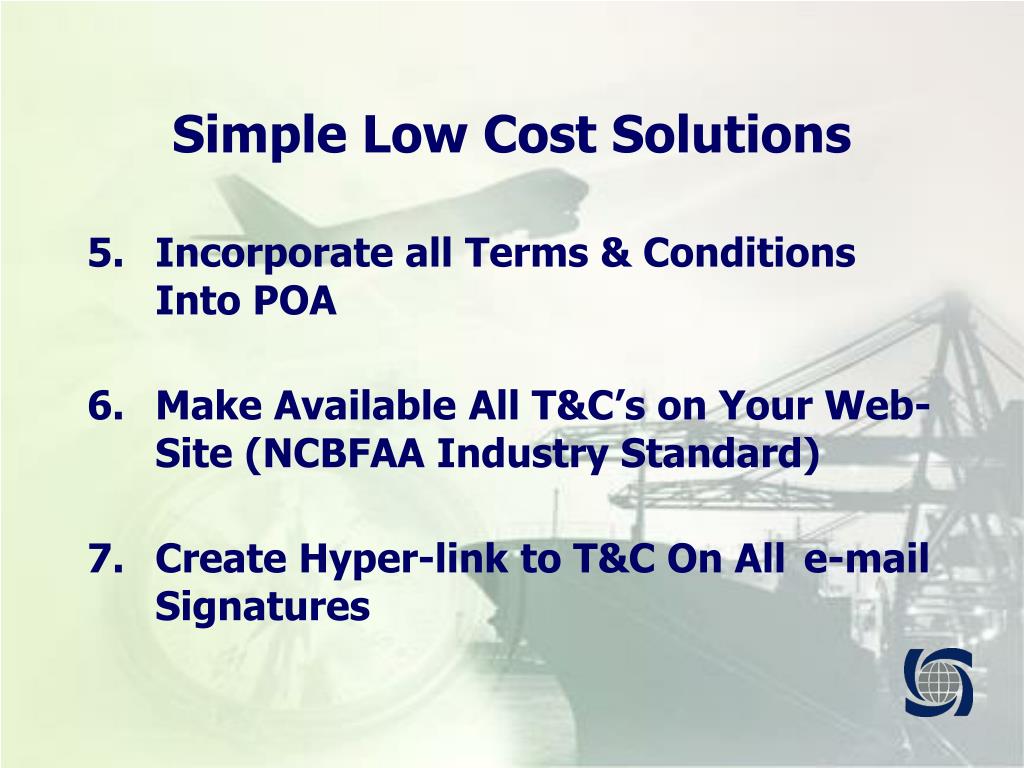 Simple Low Cost Solutions

5. Incorporate all Terms & Conditions Into POA

6. Make Available All T&C's on Your Web-Site (NCBFAA Industry Standard)

7. Create Hyper-link to T&C On All e-mail Signatures